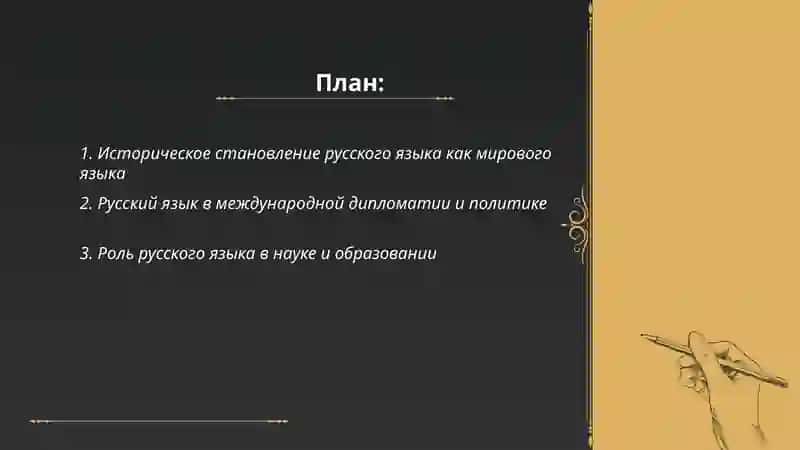 План:

1. Историческое становление русского языка как мирового языка

2. Русский язык в международной дипломатии и политике

3. Роль русского языка в науке и образовании